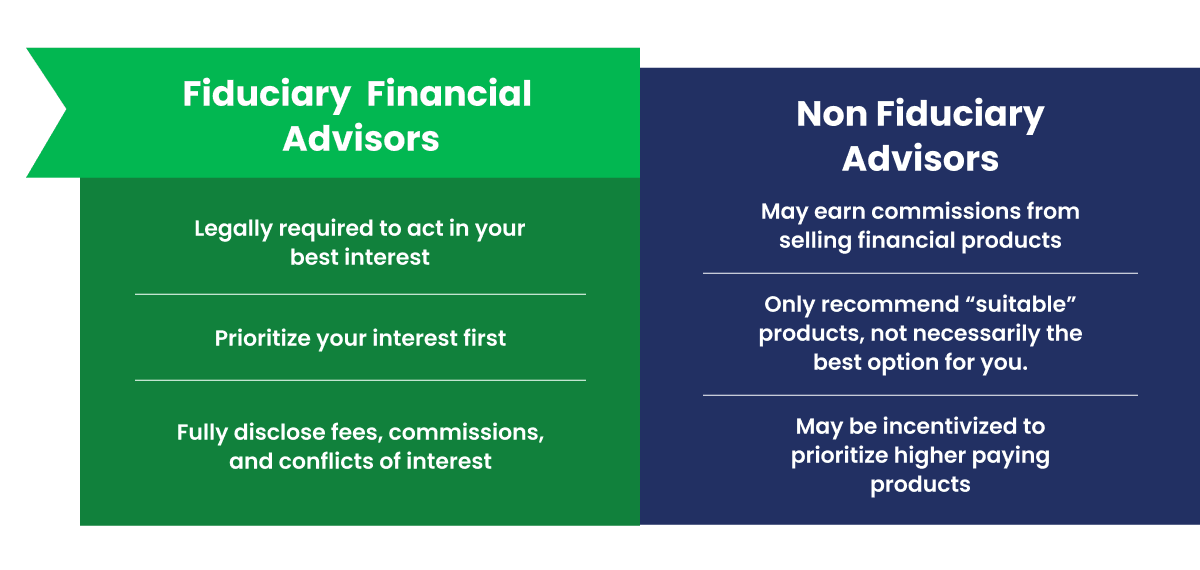 Fiduciary Financial Advisors

Legally required to act in your best interest

Prioritize your interest first

Fully disclose fees, commissions, and conflicts of interest

Non Fiduciary Advisors

May earn commissions from selling financial products

Only recommend “suitable” products, not necessarily the best option for you.

May be incentivized to prioritize higher paying products